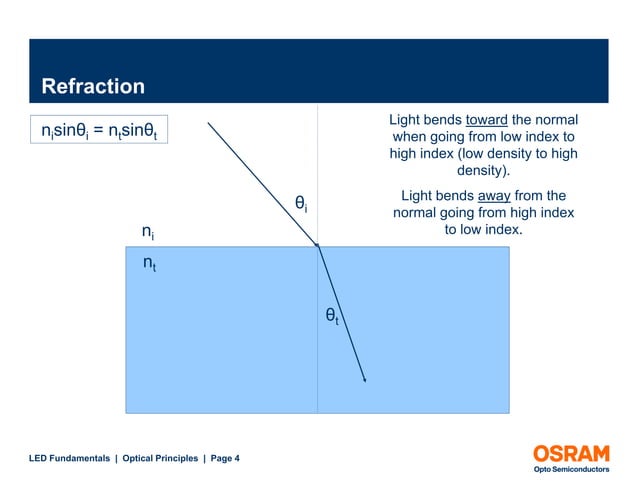 Refraction

$n_i \sin\theta_i = n_t \sin\theta_t$

Light bends toward the normal when going from low index to high index (low density to high density).

Light bends away from the normal going from high index to low index.

$\theta_i$

$n_i$

$n_t$

$\theta_t$

LED Fundamentals | Optical Principles | Page 4

OSRAM
Opto Semiconductors